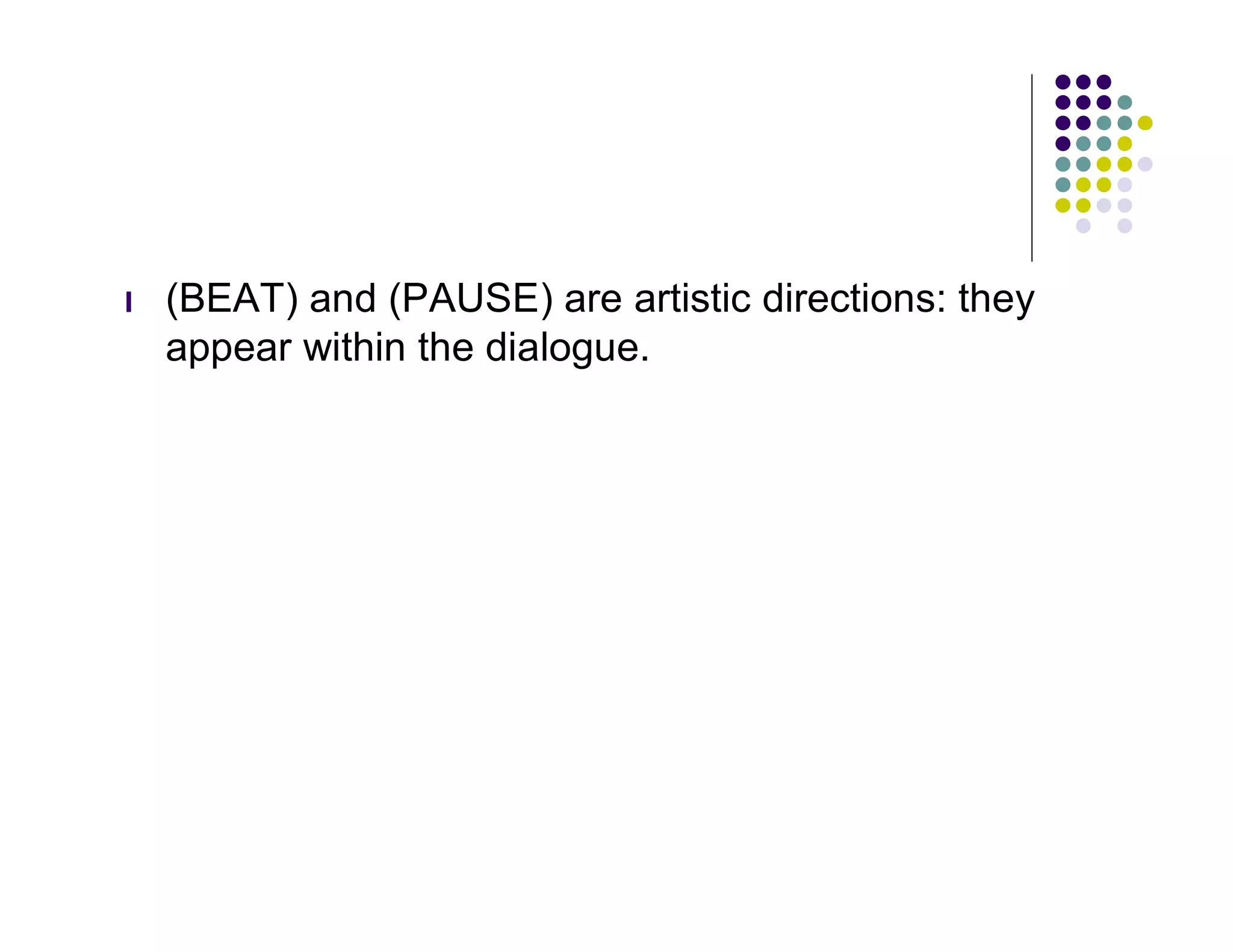 (BEAT) and (PAUSE) are artistic directions: they appear within the dialogue.